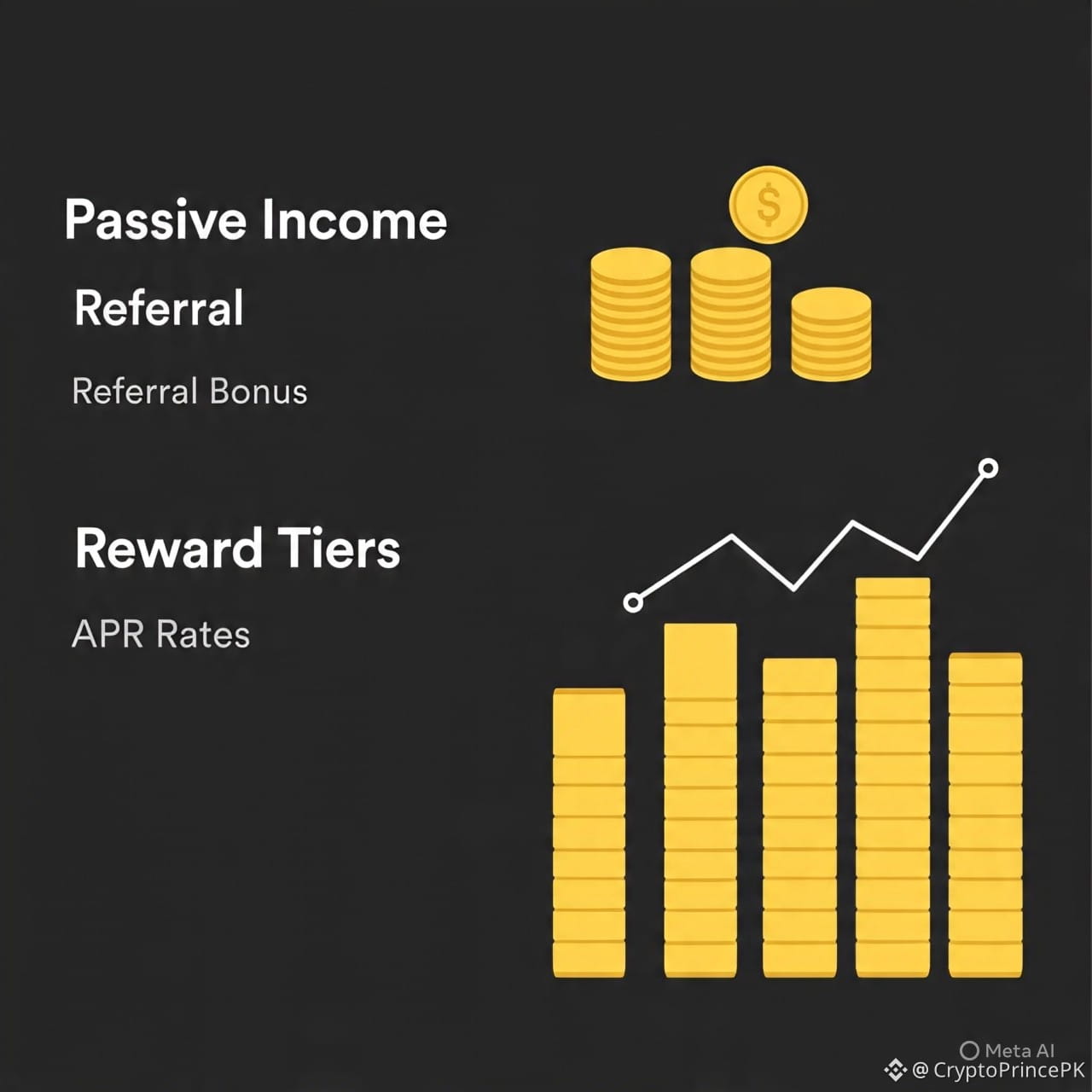 Passive Income

Referral

Referral Bonus

$

Reward Tiers

APR Rates

Meta AI

@ CryptoPrincePK